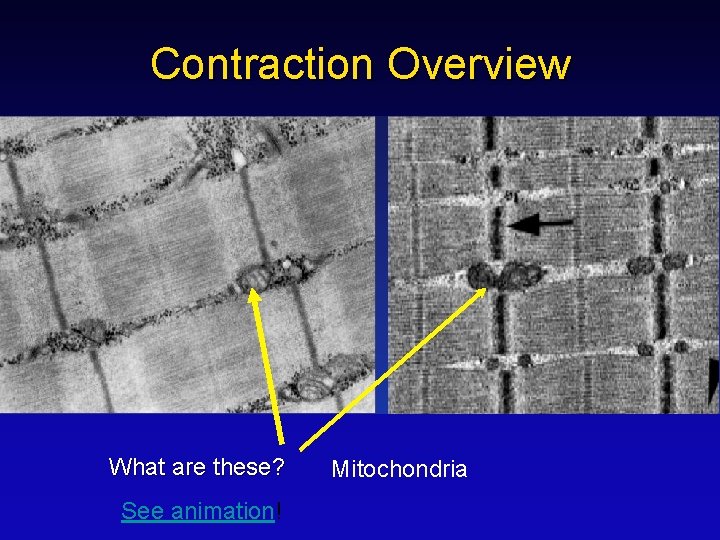 Contraction Overview

What are these?

Mitochondria

See animation!